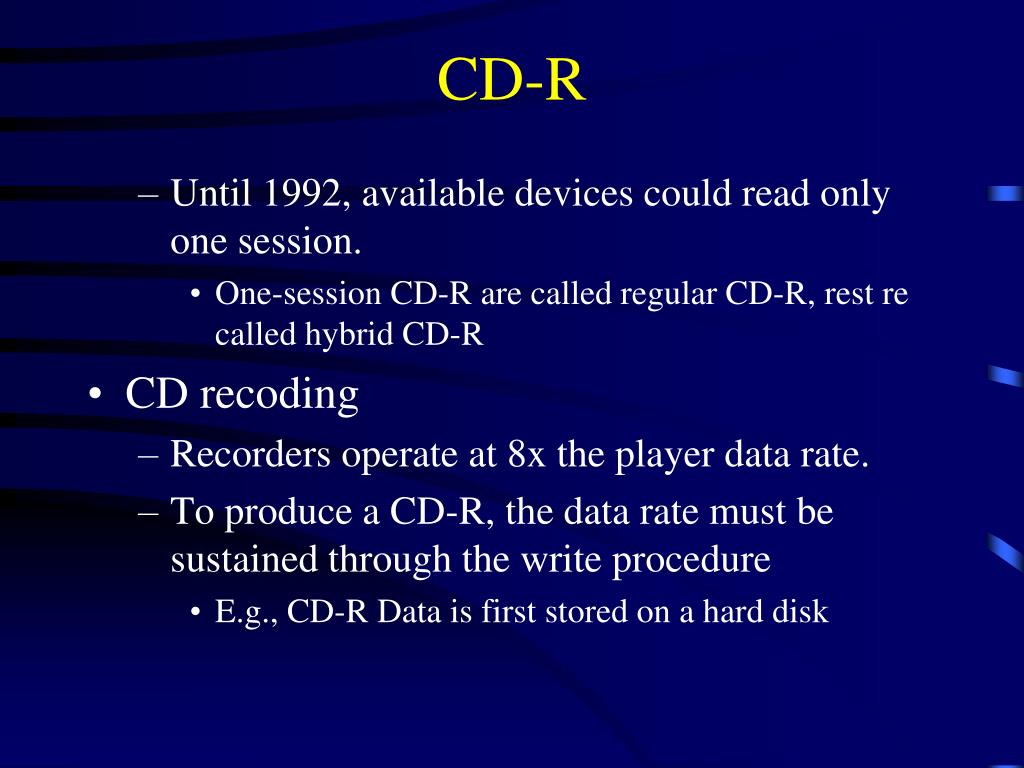 CD-R

– Until 1992, available devices could read only one session.

• One-session CD-R are called regular CD-R, rest re called hybrid CD-R

• CD recoding

– Recorders operate at 8x the player data rate.

– To produce a CD-R, the data rate must be sustained through the write procedure

• E.g., CD-R Data is first stored on a hard disk